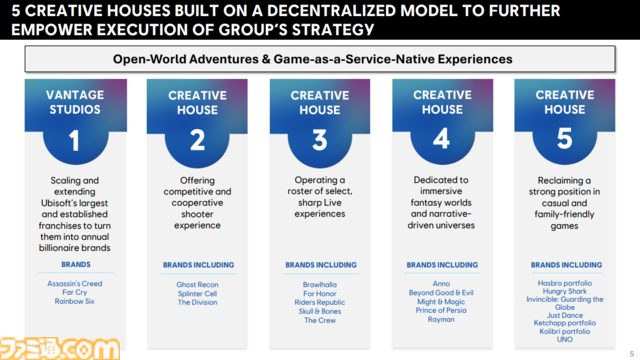 5 CREATIVE HOUSES BUILT ON A DECENTRALIZED MODEL TO FURTHER EMPOWER EXECUTION OF GROUP'S STRATEGY

Open-World Adventures & Game-as-a-Service-Native Experiences

VANTAGE STUDIOS

1

Scaling and extending Ubisoft's largest and established franchises to turn them into annual billionaire brands

BRANDS

Assassin's Creed
Far Cry
Rainbow Six

CREATIVE HOUSE

2

Offering competitive and cooperative shooter experience

BRANDS INCLUDING

Ghost Recon
Splinter Cell
The Division

CREATIVE HOUSE

3

Operating a roster of select, sharp Live experiences

BRANDS INCLUDING

Brawlhalla
For Honor
Riders Republic
Skull & Bones
The Crew

CREATIVE HOUSE

4

Dedicated to immersive fantasy worlds and narrative-driven universes

BRANDS INCLUDING

Anno
Beyond Good & Evil
Might & Magic
Prince of Persia
Rayman

CREATIVE HOUSE

5

Reclaiming a strong position in casual and family-friendly games

BRANDS INCLUDING

Hasbro portfolio
Hungry Shark
Invincible: Guarding the Globe
Just Dance
Ketchapp portfolio
Kolibri portfolio
UNO

ファミ通.com

5